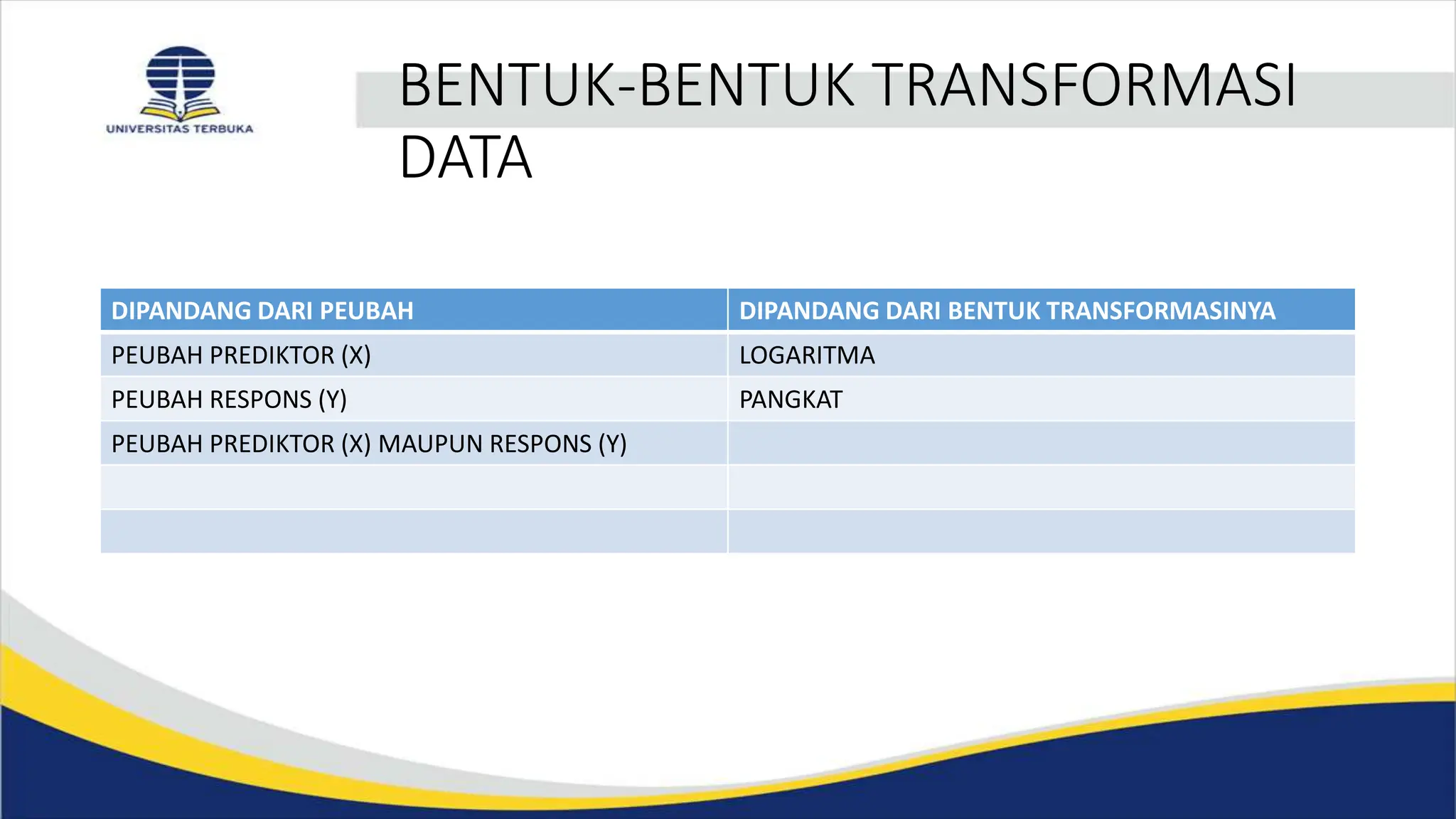 UNIVERSITAS TERBUKA

BENTUK-BENTUK TRANSFORMASI DATA

| DIPANDANG DARI PEUBAH | DIPANDANG DARI BENTUK TRANSFORMASINYA |
|---|---|
| PEUBAH PREDIKTOR (X) | LOGARITMA |
| PEUBAH RESPONS (Y) | PANGKAT |
| PEUBAH PREDIKTOR (X) MAUPUN RESPONS (Y) | |
| | |
| | |